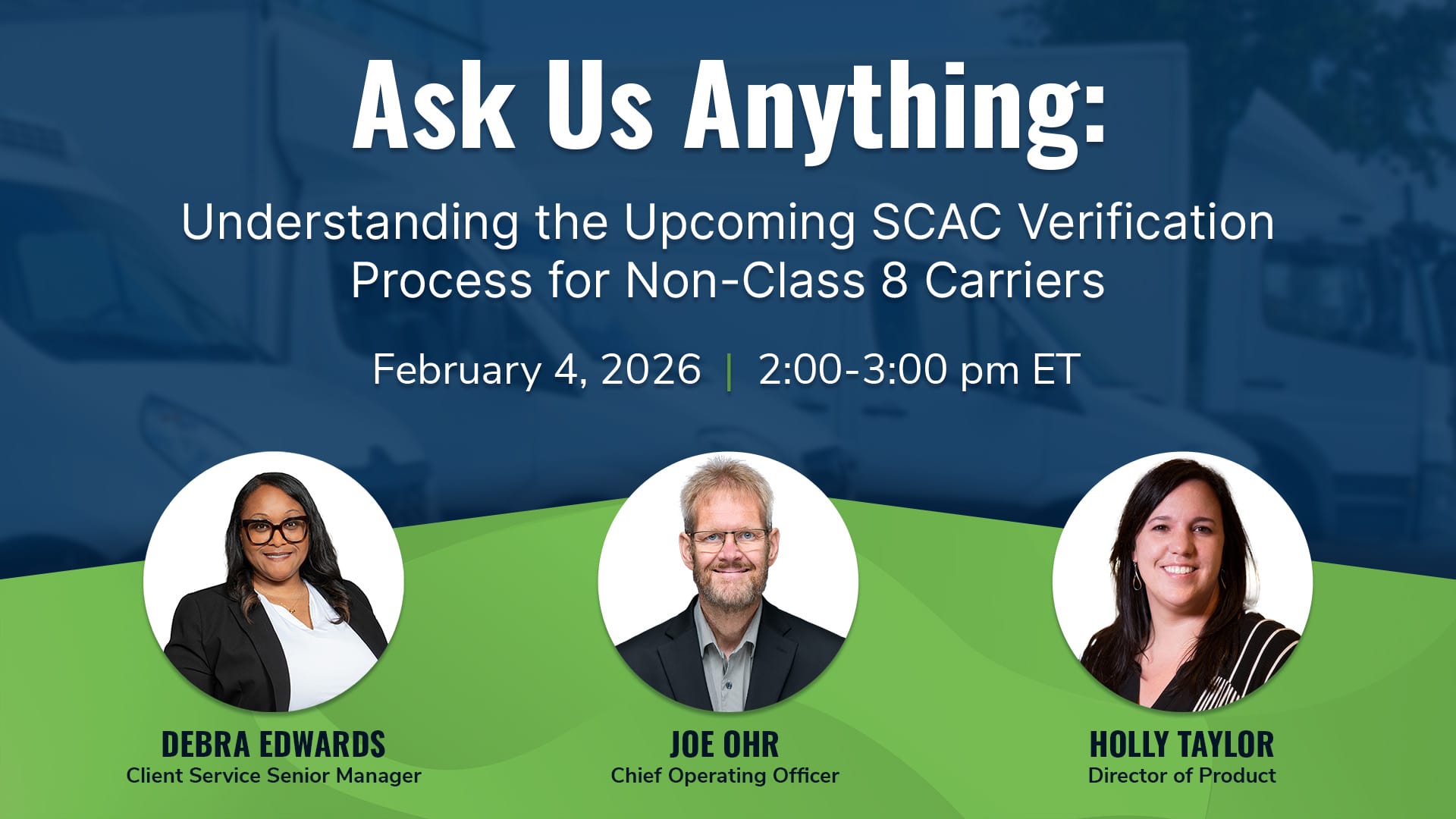 Ask Us Anything:

Understanding the Upcoming SCAC Verification Process for Non-Class 8 Carriers

February 4, 2026 | 2:00-3:00 pm ET

DEBRA EDWARDS
Client Service Senior Manager

JOE OHR
Chief Operating Officer

HOLLY TAYLOR
Director of Product